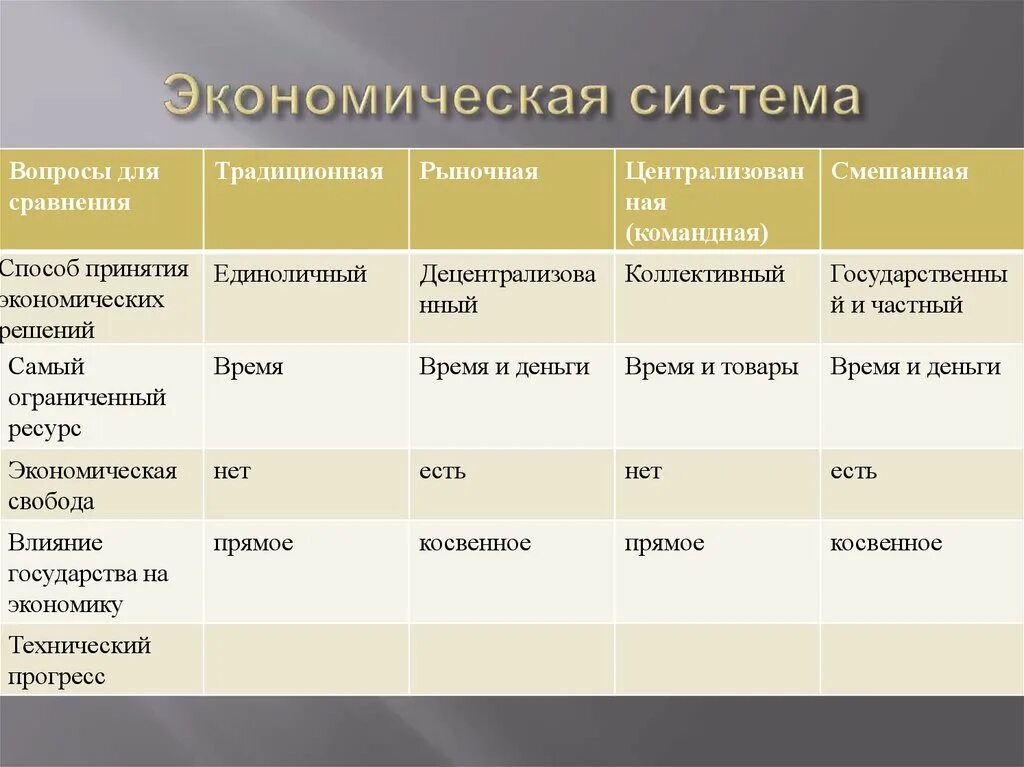 Экономическая система

| Вопросы для сравнения | Традиционная | Рыночная | Централизованная (командная) | Смешанная |
|---|---|---|---|---|
| Способ принятия экономических решений | Единоличный | Децентрализованный | Коллективный | Государственный и частный |
| Самый ограниченный ресурс | Время | Время и деньги | Время и товары | Время и деньги |
| Экономическая свобода | нет | есть | нет | есть |
| Влияние государства на экономику | прямое | косвенное | прямое | косвенное |
| Технический прогресс | | | | |